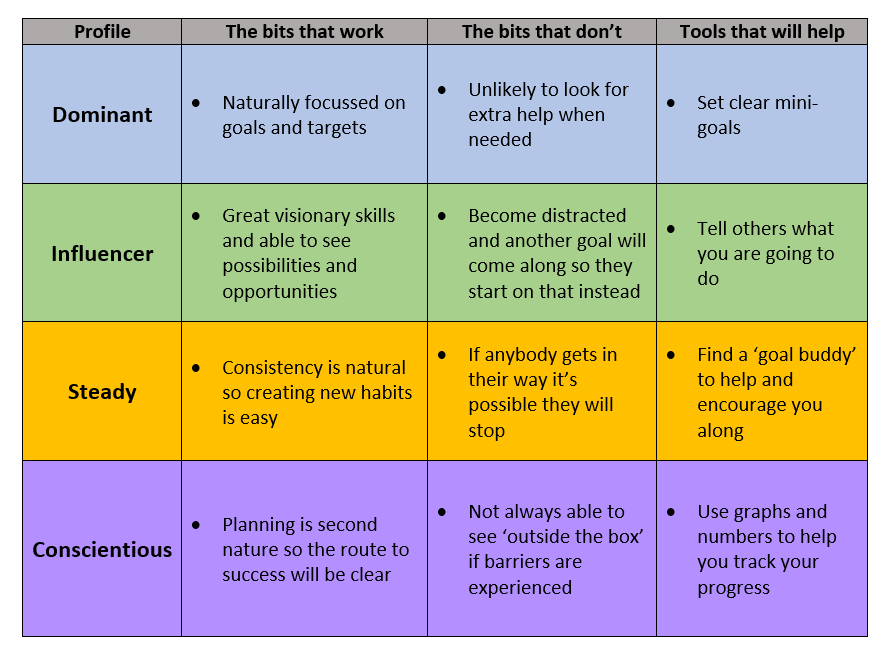 | Profile | The bits that work | The bits that don't | Tools that will help |
|---|---|---|---|
| Dominant | • Naturally focussed on goals and targets | • Unlikely to look for extra help when needed | • Set clear mini-goals |
| Influencer | • Great visionary skills and able to see possibilities and opportunities | • Become distracted and another goal will come along so they start on that instead | • Tell others what you are going to do |
| Steady | • Consistency is natural so creating new habits is easy | • If anybody gets in their way it's possible they will stop | • Find a 'goal buddy' to help and encourage you along |
| Conscientious | • Planning is second nature so the route to success will be clear | • Not always able to see 'outside the box' if barriers are experienced | • Use graphs and numbers to help you track your progress |